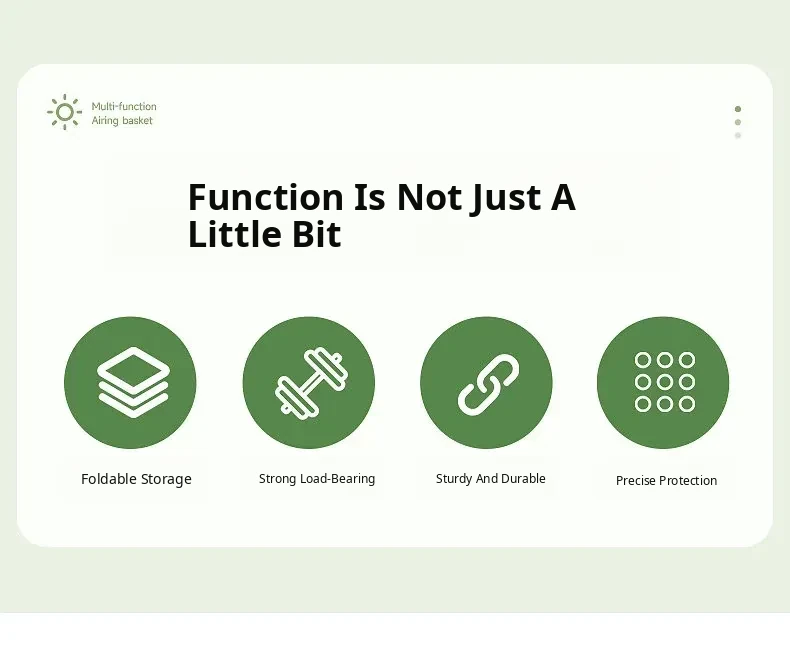 Multi-function
Airing basket

Function Is Not Just A Little Bit

Foldable Storage

Strong Load-Bearing

Sturdy And Durable

Precise Protection